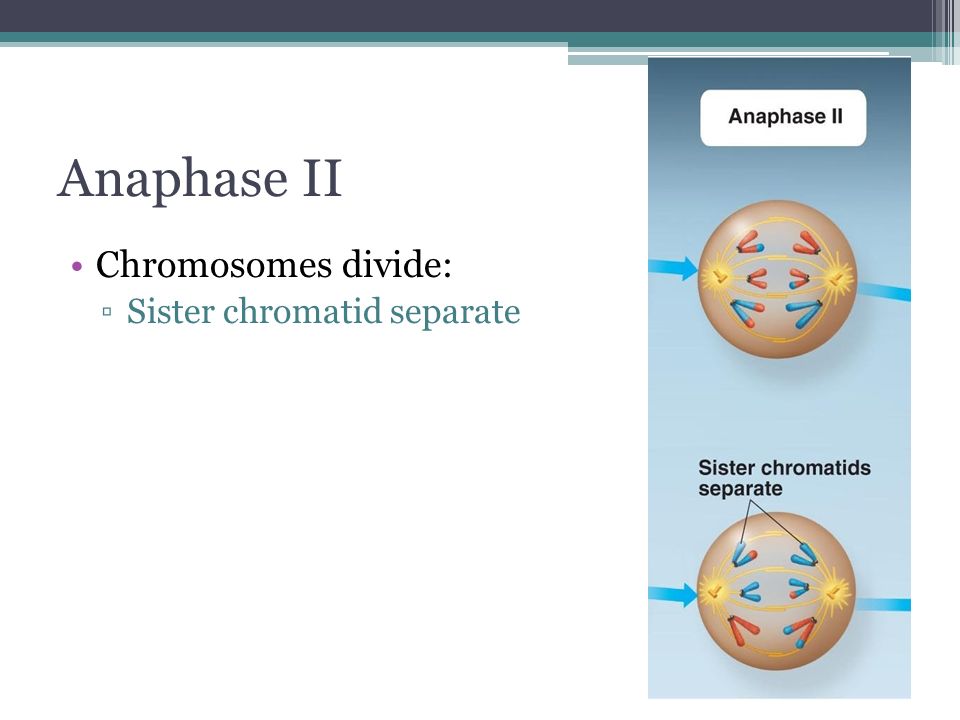 Anaphase II

• Chromosomes divide:
▫ Sister chromatid separate

Anaphase II

Sister chromatids separate